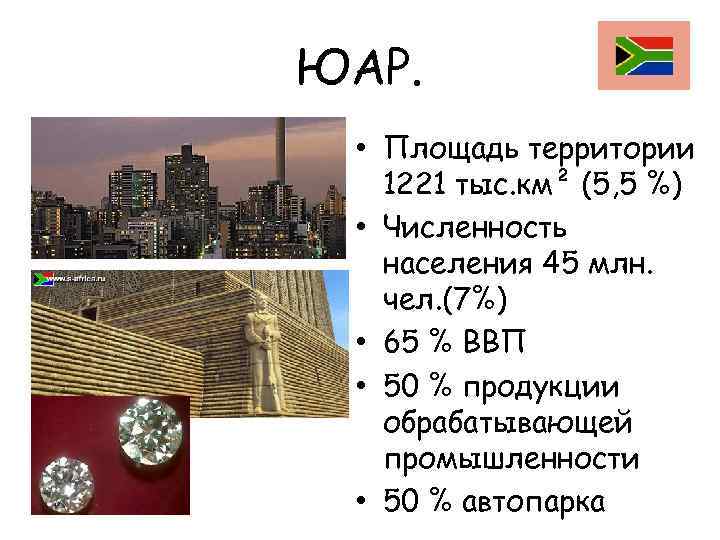 ЮАР.

www.s-africa.ru

• Площадь территории 1221 тыс.км$^2$ (5,5 %)
• Численность населения 45 млн. чел.(7%)
• 65 % ВВП
• 50 % продукции обрабатывающей промышленности
• 50 % автопарка